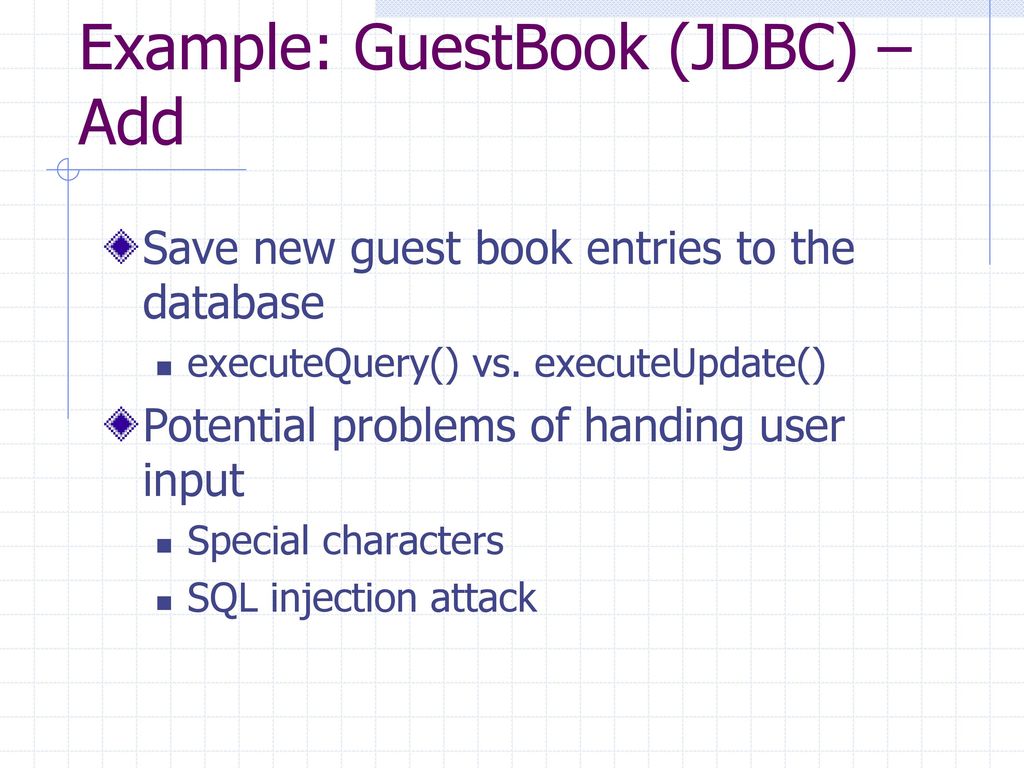 Example: GuestBook (JDBC) – Add

Save new guest book entries to the database

executeQuery() vs. executeUpdate()

Potential problems of handing user input

Special characters

SQL injection attack